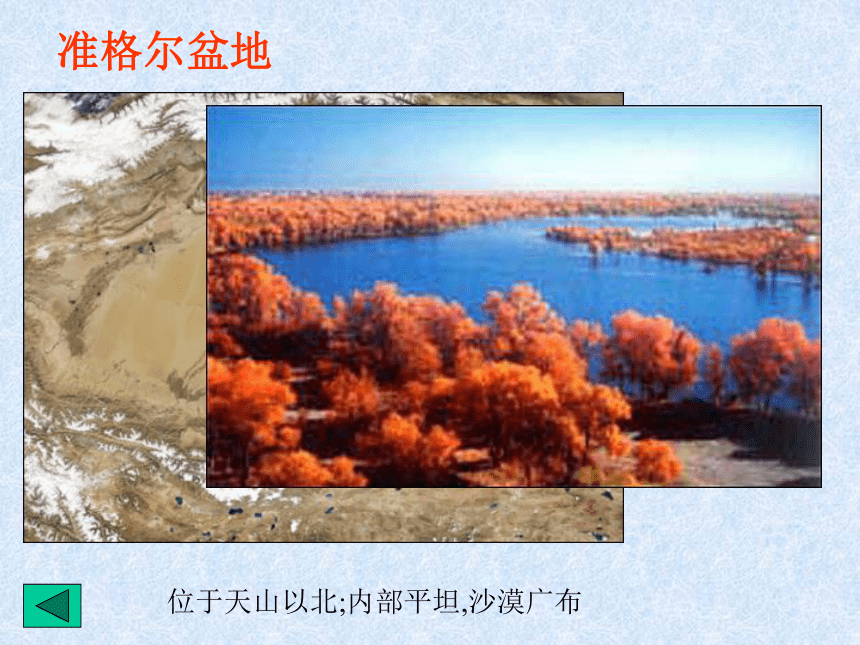 准格尔盆地

位于天山以北;内部平坦,沙漠广布